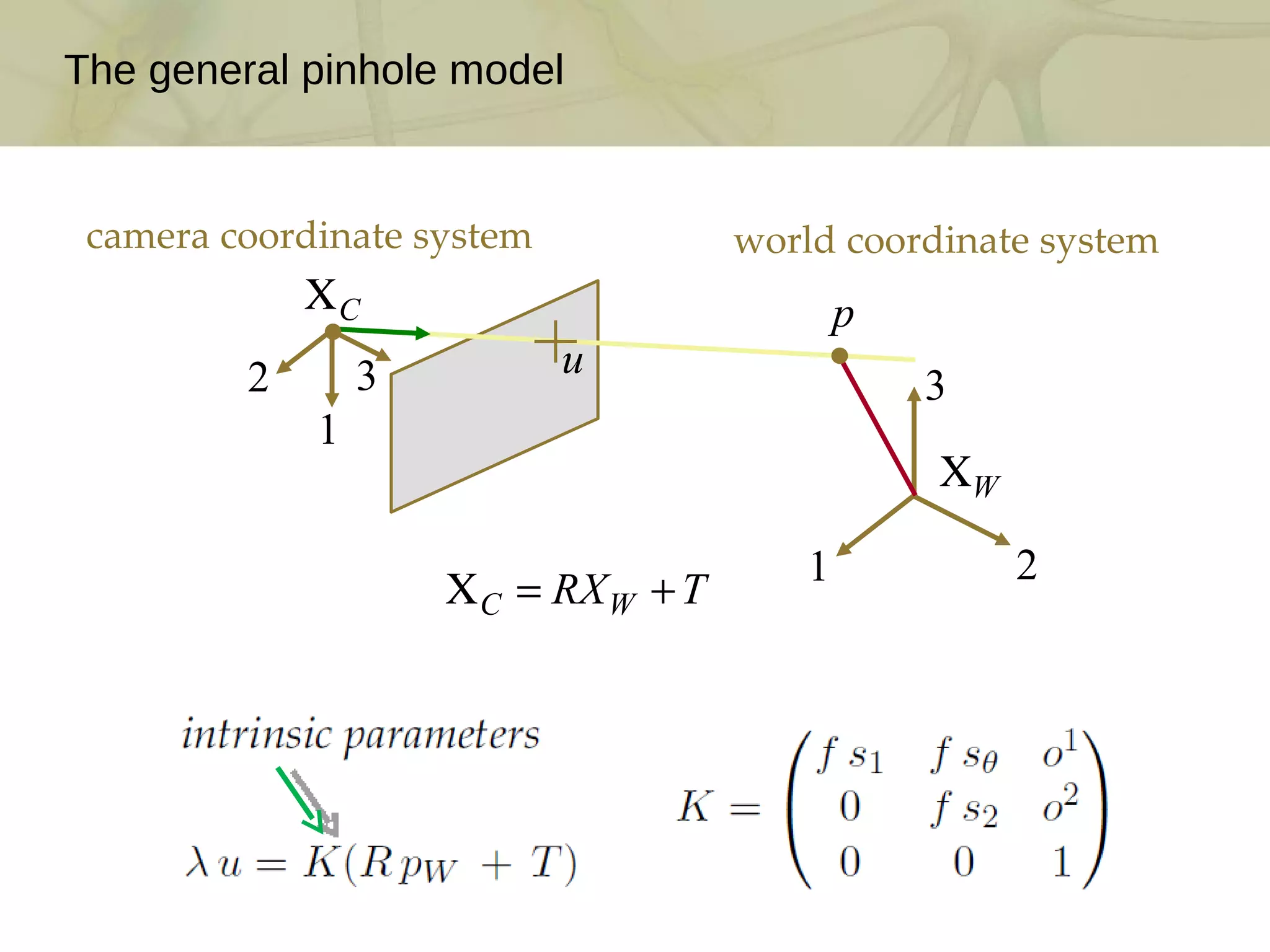 The general pinhole model

camera coordinate system

world coordinate system

$X_C$

2

3

1

$u$

$p$

3

$X_W$

1

2

$X_C = RX_W + T$

intrinsic parameters

$\lambda u = K(R p_W + T)$

$K = \begin{pmatrix} f s_1 & f s_\theta & o^1 \\ 0 & f s_2 & o^2 \\ 0 & 0 & 1 \end{pmatrix}$